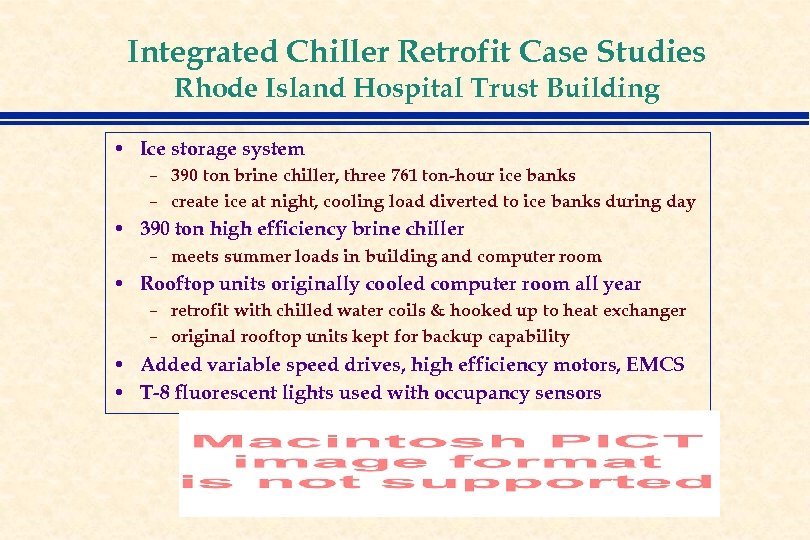 Integrated Chiller Retrofit Case Studies
Rhode Island Hospital Trust Building

• Ice storage system
– 390 ton brine chiller, three 761 ton-hour ice banks
– create ice at night, cooling load diverted to ice banks during day
• 390 ton high efficiency brine chiller
– meets summer loads in building and computer room
• Rooftop units originally cooled computer room all year
– retrofit with chilled water coils & hooked up to heat exchanger
– original rooftop units kept for backup capability
• Added variable speed drives, high efficiency motors, EMCS
• T-8 fluorescent lights used with occupancy sensors

Macintosh PICT
image format
is not supported